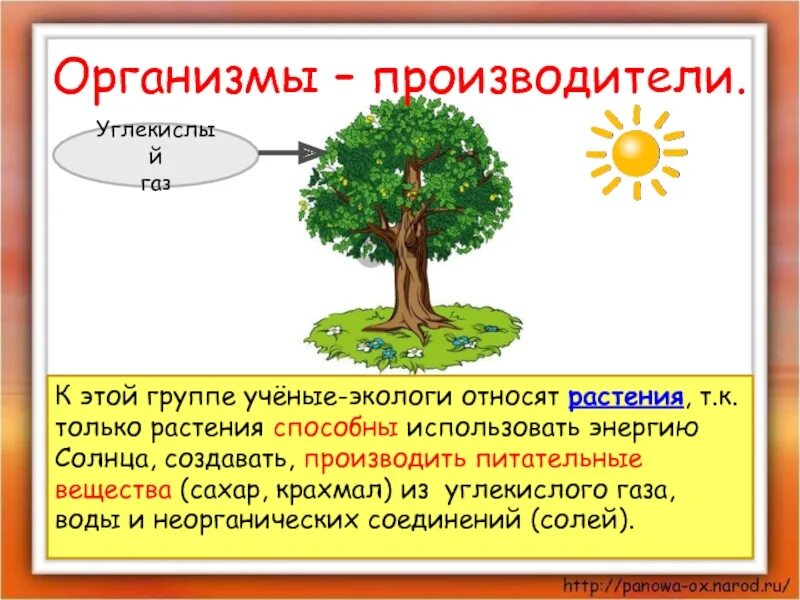 Организмы – производители.

Углекислый газ

К этой группе учёные-экологи относят растения, т.к. только растения способны использовать энергию Солнца, создавать, производить питательные вещества (сахар, крахмал) из углекислого газа, воды и неорганических соединений (солей).

http://panowa-ox.narod.ru/